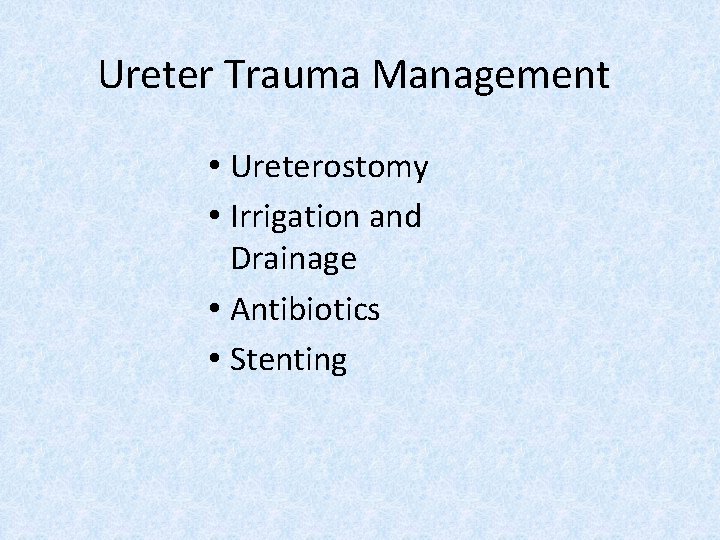 Ureter Trauma Management

• Ureterostomy
• Irrigation and Drainage
• Antibiotics
• Stenting